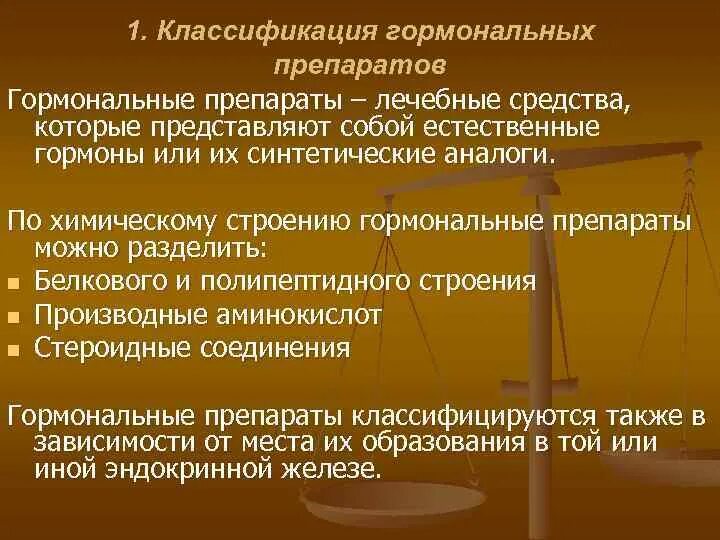 1. Классификация гормональных препаратов

Гормональные препараты – лечебные средства, которые представляют собой естественные гормоны или их синтетические аналоги.

По химическому строению гормональные препараты можно разделить:
- Белкового и полипептидного строения
- Производные аминокислот
- Стероидные соединения

Гормональные препараты классифицируются также в зависимости от места их образования в той или иной эндокринной железе.